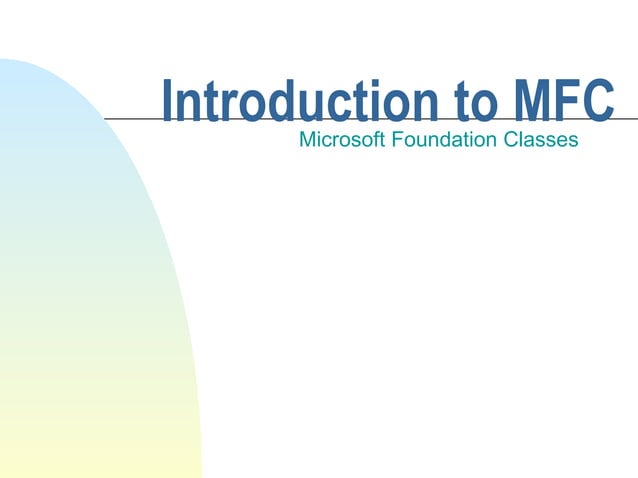 Introduction to MFC

Microsoft Foundation Classes